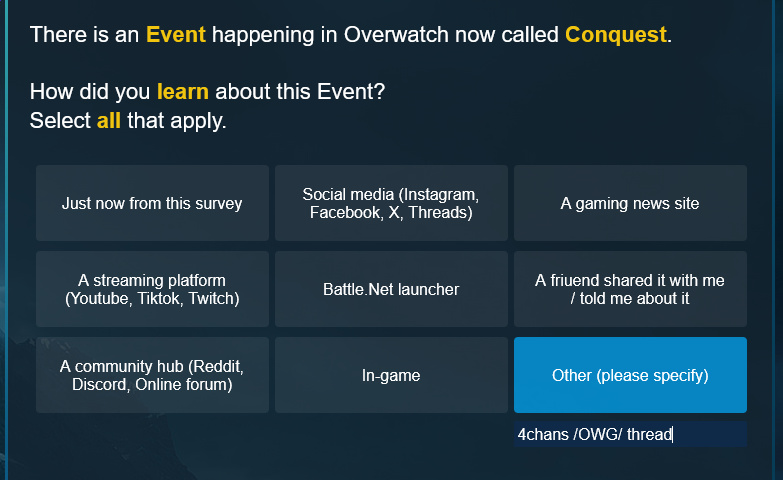 There is an Event happening in Overwatch now called Conquest.

How did you learn about this Event?
Select all that apply.

Just now from this survey

Social media (Instagram, Facebook, X, Threads)

A gaming news site

A streaming platform (Youtube, Tiktok, Twitch)

Battle.Net launcher

A friuend shared it with me / told me about it

A community hub (Reddit, Discord, Online forum)

In-game

Other (please specify)

4chans /OWG/ thread